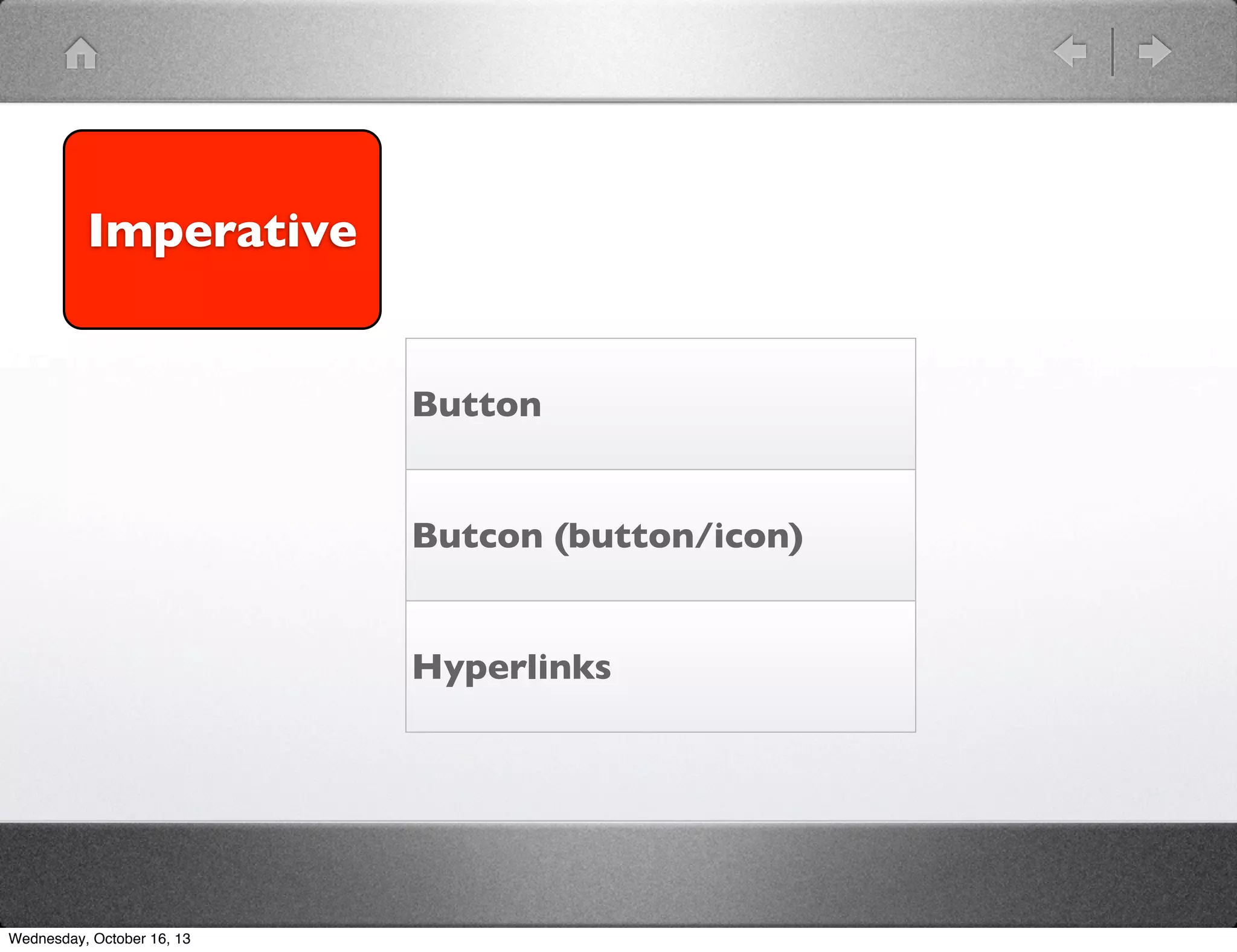 Imperative

| Button |
|---|
| Butcon (button/icon) |
| Hyperlinks |

Wednesday, October 16, 13